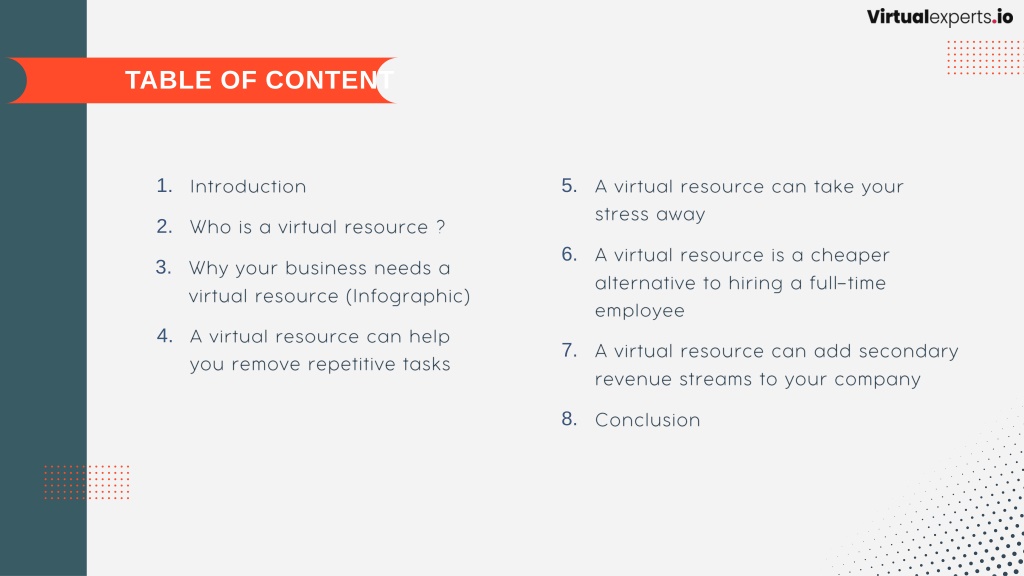 Virtualexperts.io

TABLE OF CONTENT

1. Introduction

2. Who is a virtual resource ?

3. Why your business needs a virtual resource (Infographic)

4. A virtual resource can help you remove repetitive tasks

5. A virtual resource can take your stress away

6. A virtual resource is a cheaper alternative to hiring a full-time employee

7. A virtual resource can add secondary revenue streams to your company

8. Conclusion